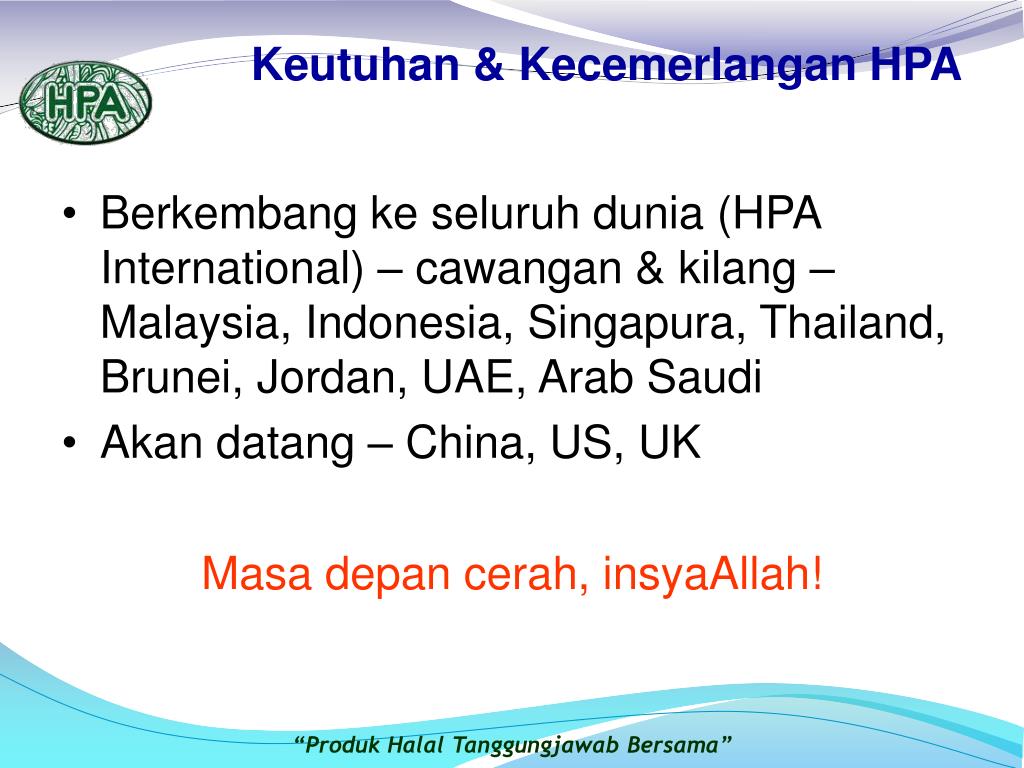 HPA

Keutuhan & Kecemerlangan HPA

• Berkembang ke seluruh dunia (HPA International) – cawangan & kilang – Malaysia, Indonesia, Singapura, Thailand, Brunei, Jordan, UAE, Arab Saudi
• Akan datang – China, US, UK

Masa depan cerah, insyaAllah!

"Produk Halal Tanggungjawab Bersama"